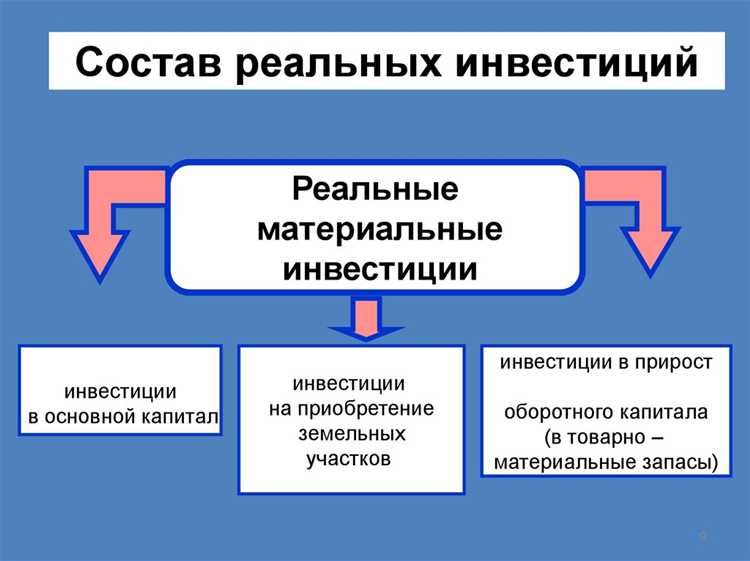 Состав реальных инвестиций

Реальные материальные инвестиции

инвестиции в основной капитал

инвестиции на приобретение земельных участков

инвестиции в прирост

оборотного капитала (в товарно – материальные запасы)

9